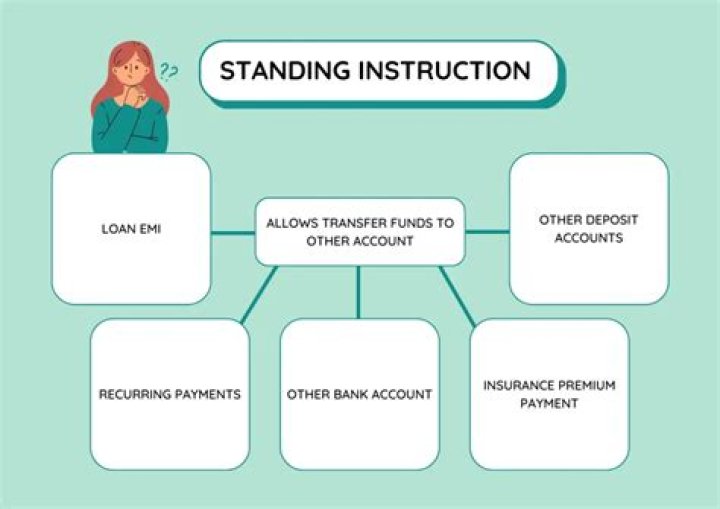 ??

STANDING INSTRUCTION

LOAN EMI

ALLOWS TRANSFER FUNDS TO OTHER ACCOUNT

OTHER DEPOSIT ACCOUNTS

RECURRING PAYMENTS

OTHER BANK ACCOUNT

INSURANCE PREMIUM PAYMENT